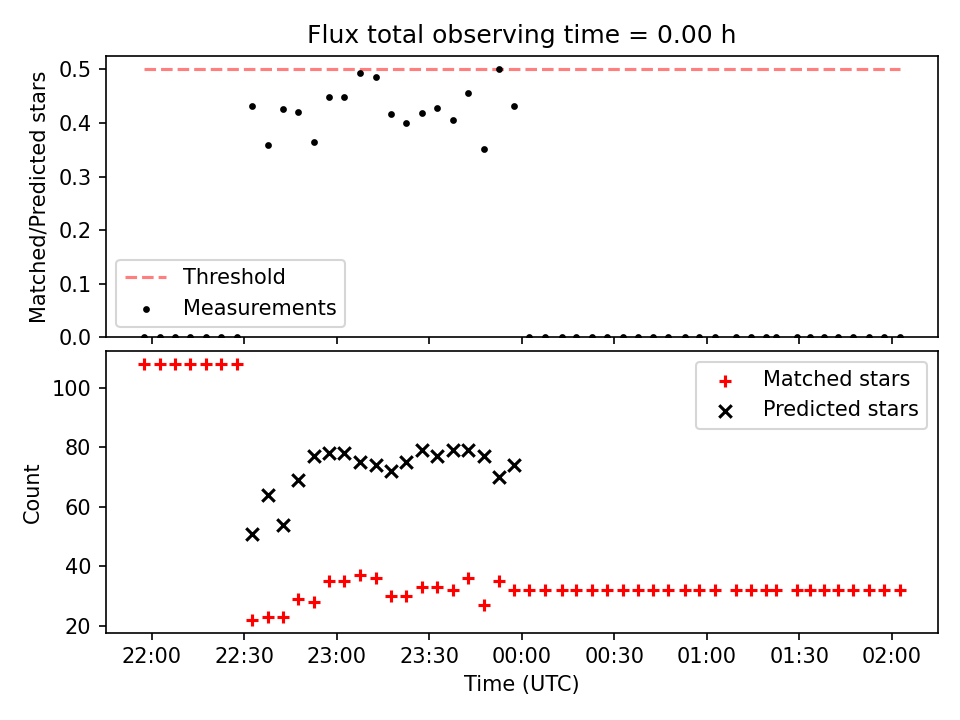 Flux total observing time = 0.00 h

Matched/Predicted stars

0.5
0.4
0.3
0.2
0.1
0.0

Threshold
Measurements

Count

100
80
60
40
20

Matched stars
Predicted stars

22:00
22:30
23:00
23:30
00:00
00:30
01:00
01:30
02:00

Time (UTC)